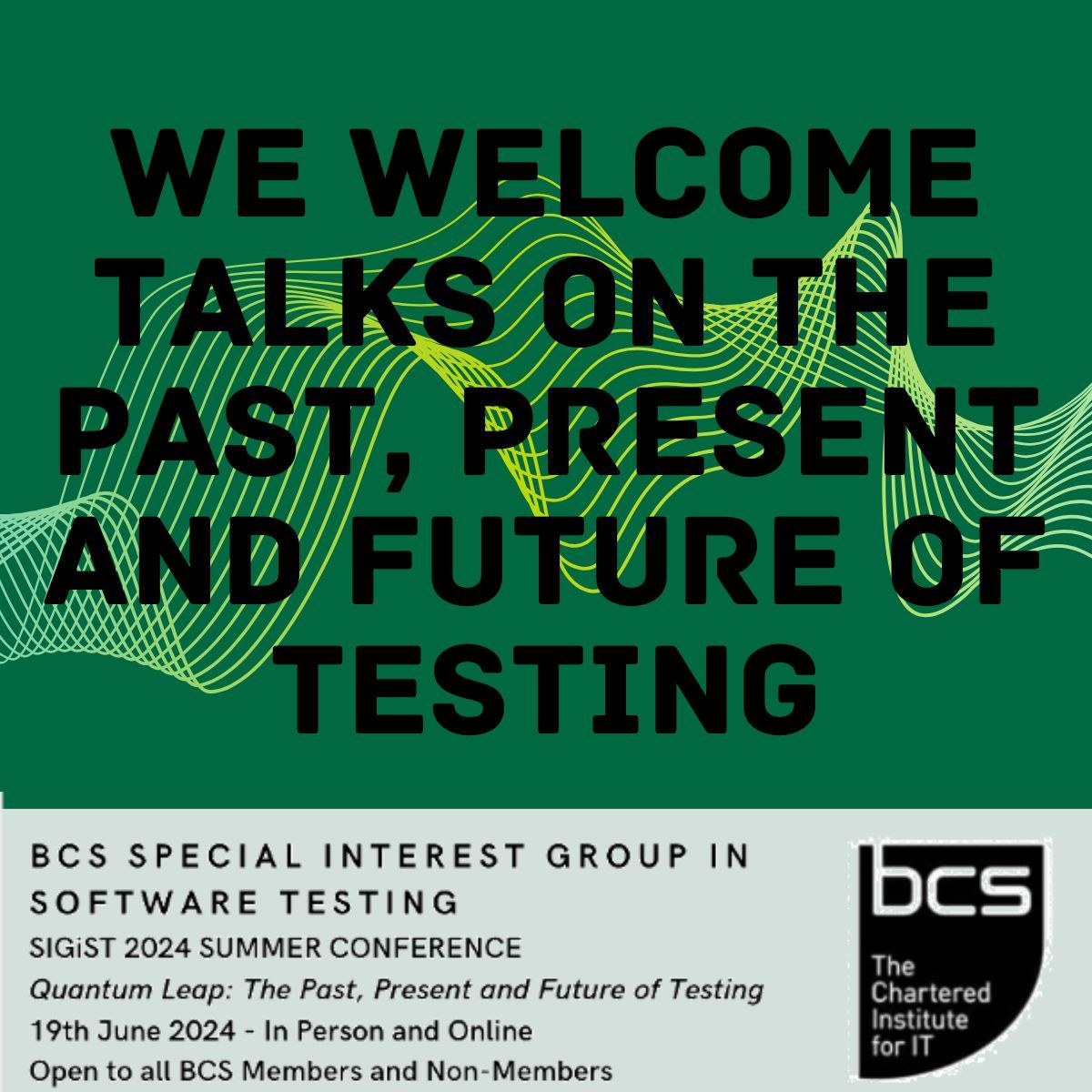 WE WELCOME TALKS ON THE PAST, PRESENT AND FUTURE OF TESTING

BCS SPECIAL INTEREST GROUP IN SOFTWARE TESTING
SIGiST 2024 SUMMER CONFERENCE
Quantum Leap: The Past, Present and Future of Testing
19th June 2024 - In Person and Online
Open to all BCS Members and Non-Members

bcs
The Chartered Institute for IT